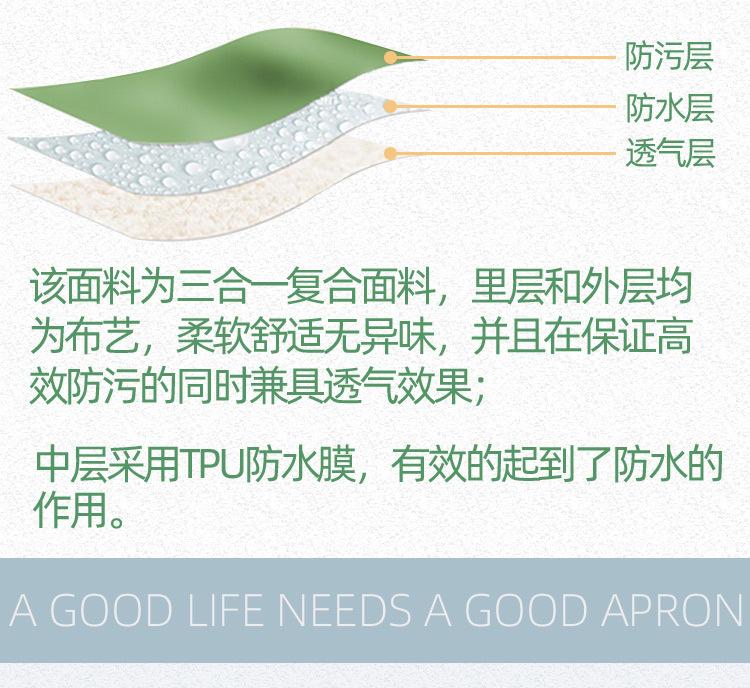 防污层
防水层
透气层

该面料为三合一复合面料，里层和外层均为布艺，柔软舒适无异味，并且在保证高效防污的同时兼具透气效果；

中层采用TPU防水膜，有效的起到了防水的作用。

A GOOD LIFE NEEDS A GOOD APRON